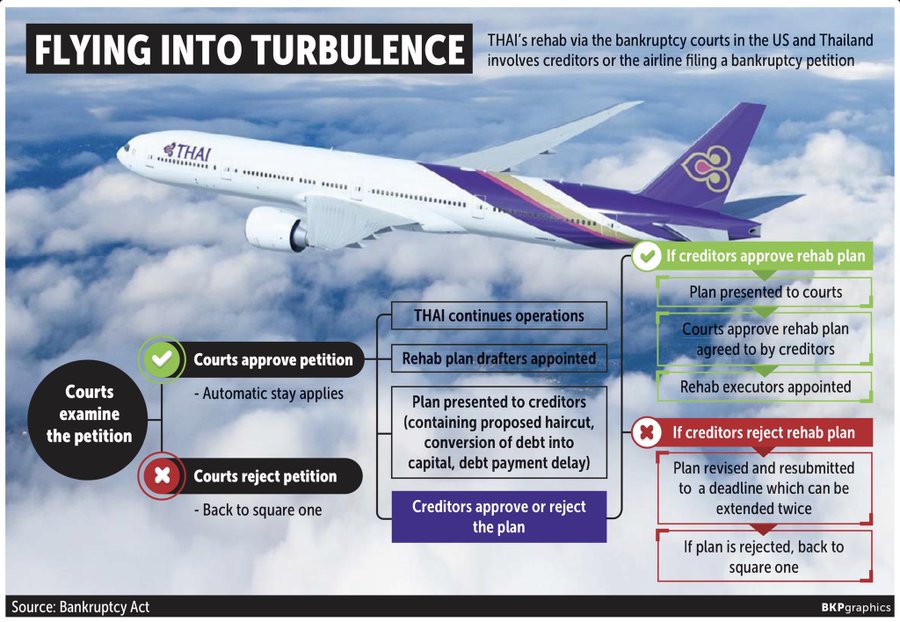 FLYING INTO TURBULENCE

THAI's rehab via the bankruptcy courts in the US and Thailand involves creditors or the airline filing a bankruptcy petition

THAI

Courts examine the petition

Courts approve petition

- Automatic stay applies

Courts reject petition

- Back to square one

THAI continues operations

Rehab plan drafters appointed

Plan presented to creditors (containing proposed haircut, conversion of debt into capital, debt payment delay)

Creditors approve or reject the plan

If creditors approve rehab plan

Plan presented to courts

Courts approve rehab plan agreed to by creditors

Rehab executors appointed

If creditors reject rehab plan

Plan revised and resubmitted to a deadline which can be extended twice

If plan is rejected, back to square one

Source: Bankruptcy Act

BKPgraphics